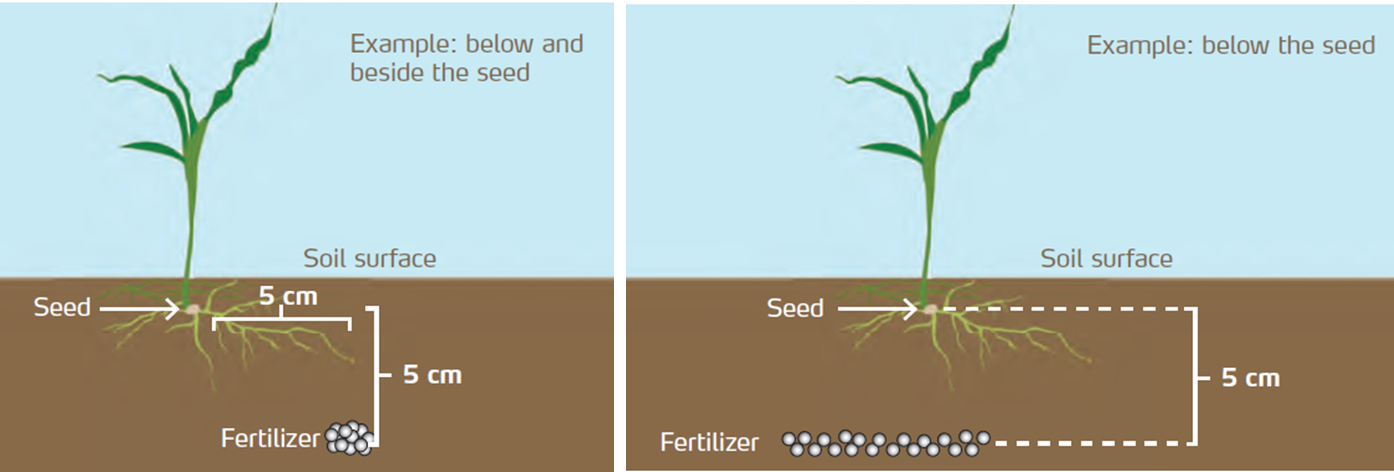 Example: below and beside the seed

Soil surface

Seed

5 cm

5 cm

Fertilizer

Example: below the seed

Soil surface

Seed

5 cm

Fertilizer